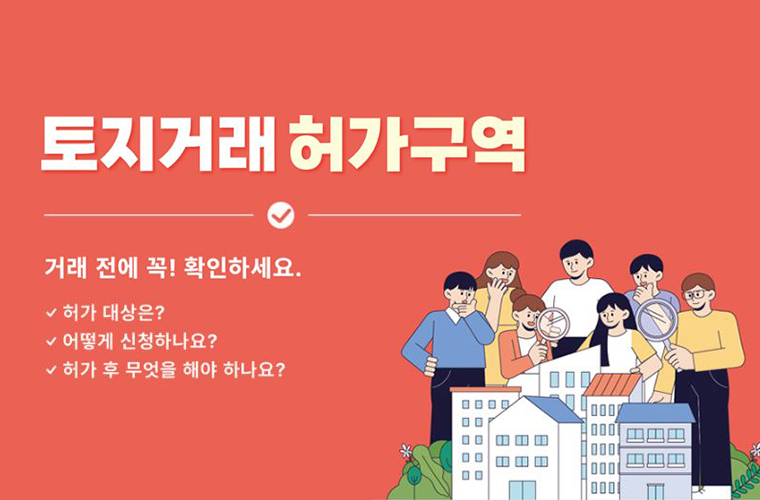 토지거래 허가구역

거래 전에 꼭! 확인하세요.

✓ 허가 대상은?
✓ 어떻게 신청하나요?
✓ 허가 후 무엇을 해야 하나요?